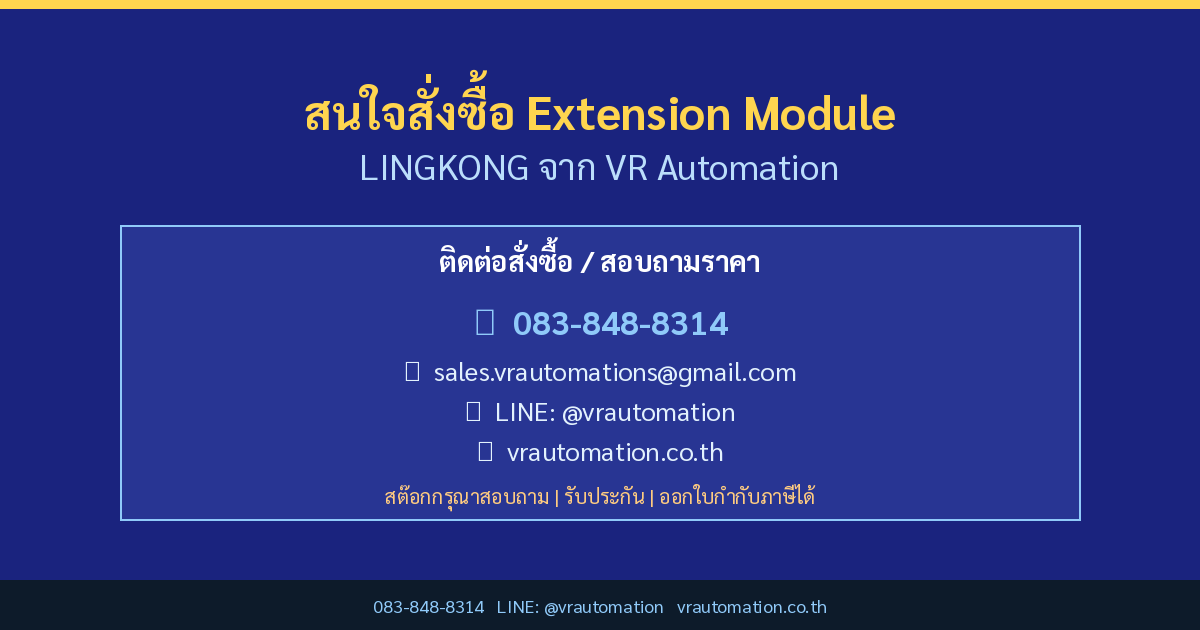 สนใจสั่งซื้อ Extension Module
LINGKONG จาก VR Automation

ติดต่อสั่งซื้อ / สอบถามราคา

083-848-8314

sales.vrautomations@gmail.com

LINE: @vrautomation

vrautomation.co.th

สต๊อกกรุณาสอบถาม | รับประกัน | ออกใบกำกับภาษีได้

083-848-8314 LINE: @vrautomation vrautomation.co.th